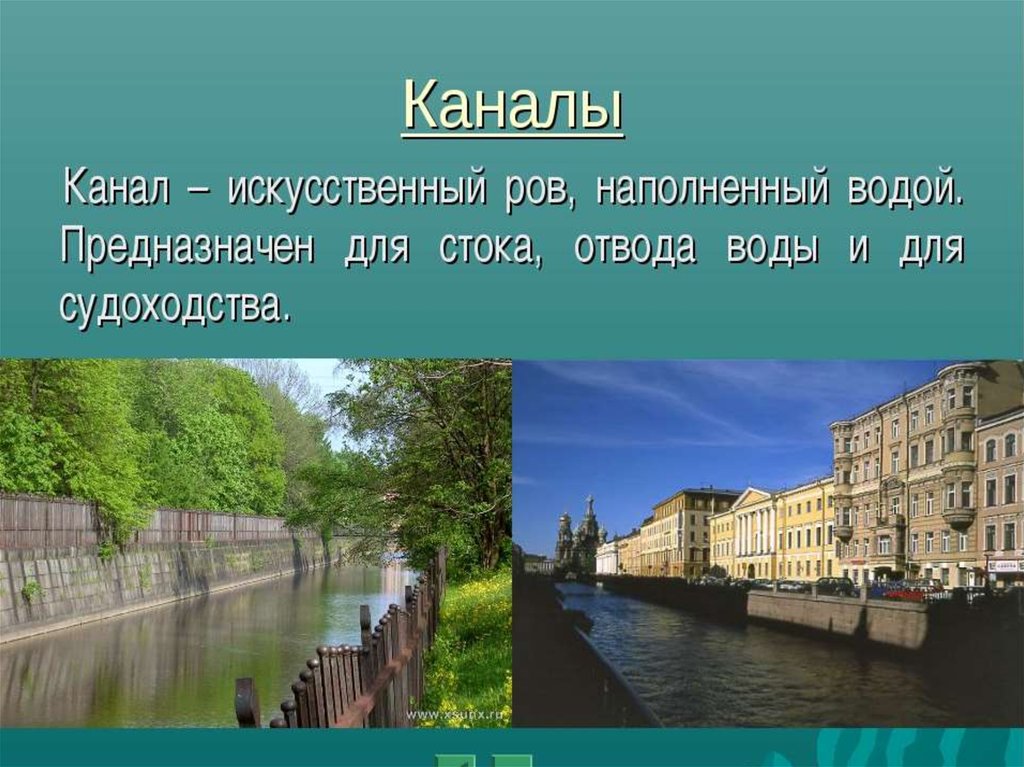 Каналы

Канал – искусственный ров, наполненный водой. Предназначен для стока, отвода воды и для судоходства.

www.xsunx.ru